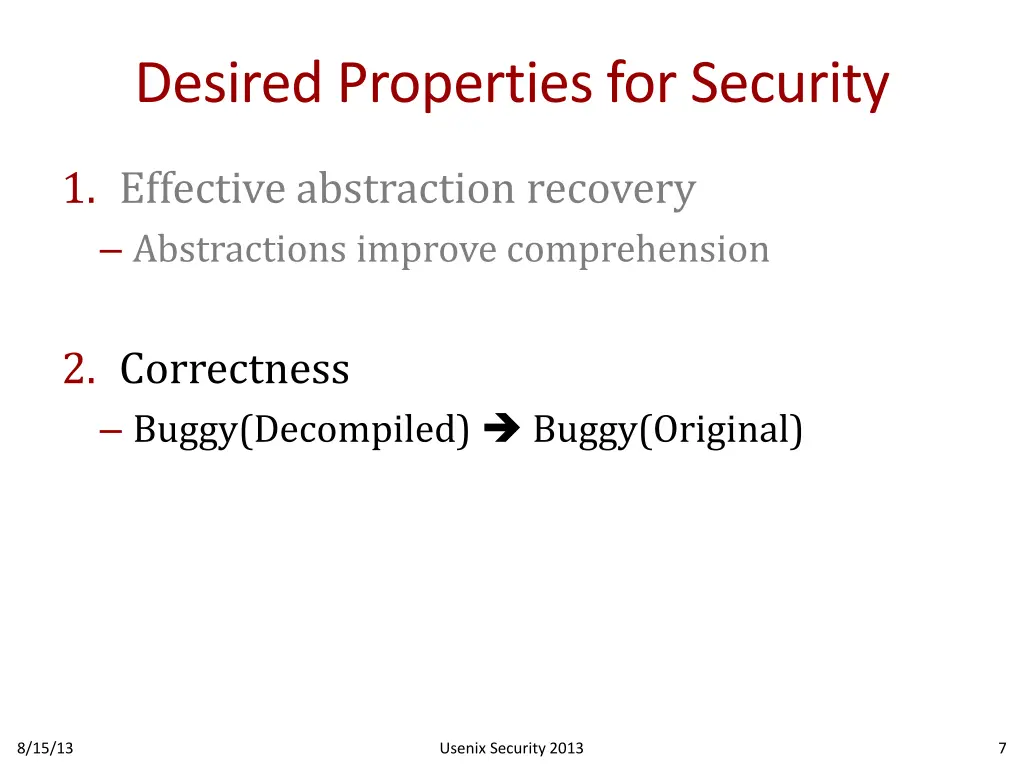 Desired Properties for Security

1. Effective abstraction recovery
– Abstractions improve comprehension

2. Correctness
– Buggy(Decompiled) ➔ Buggy(Original)

8/15/13

Usenix Security 2013

7